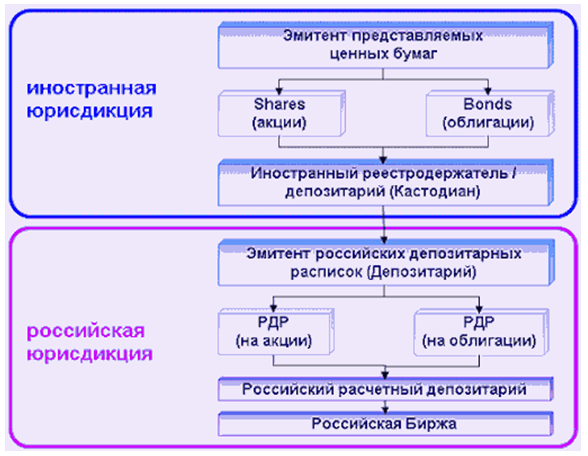 иностранная юрисдикция

Эмитент представляемых ценных бумаг

Shares (акции)

Bonds (облигации)

Иностранный реестродержатель / депозитарий (Кастодиан)

российская юрисдикция

Эмитент российских депозитарных расписок (Депозитарий)

РДР (на акции)

РДР (на облигации)

Российский расчетный депозитарий

Российская Биржа